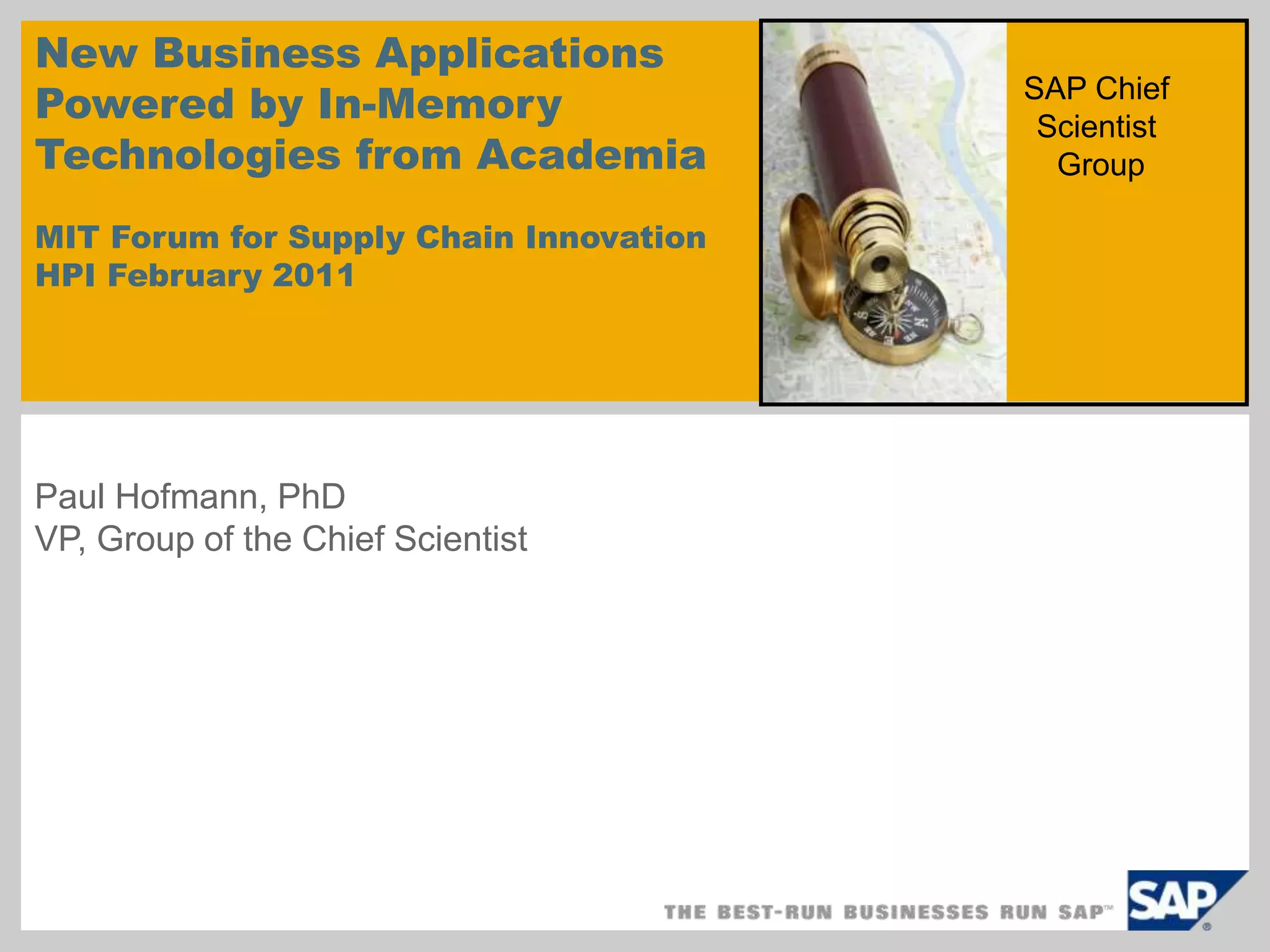 New Business Applications Powered by In-Memory Technologies from Academia

MIT Forum for Supply Chain Innovation
HPI February 2011

SAP Chief Scientist Group

Paul Hofmann, PhD
VP, Group of the Chief Scientist

THE BEST-RUN BUSINESSES RUN SAP™

SAP®